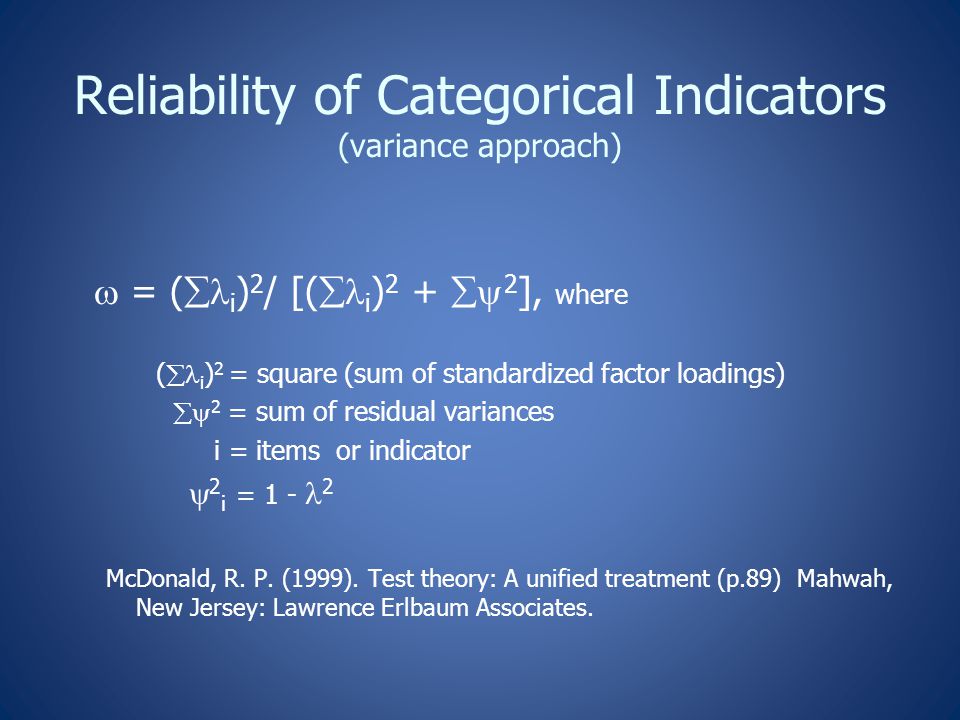 Reliability of Categorical Indicators
(variance approach)

$\omega = (\sum\lambda_i)^2 / [(\sum\lambda_i)^2 + \sum\psi^2]$, where

$(\sum\lambda_i)^2$ = square (sum of standardized factor loadings)
$\sum\psi^2$ = sum of residual variances
i = items or indicator
$\psi^2_i = 1 - \lambda^2$

McDonald, R. P. (1999). Test theory: A unified treatment (p.89) Mahwah, New Jersey: Lawrence Erlbaum Associates.